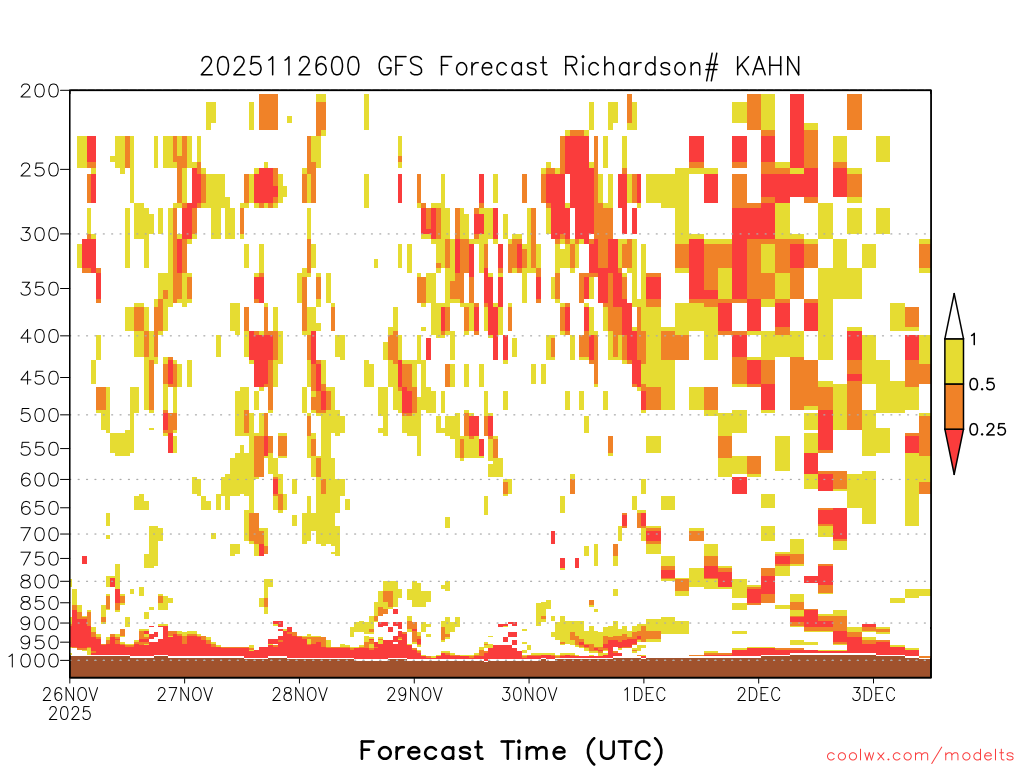 2025112600 GFS Forecast Richardson# KAHN

200
250
300
350
400
450
500
550
600
650
700
750
800
850
900
950
1000

1
0.5
0.25

26NOV 2025
27NOV
28NOV
29NOV
30NOV
1DEC
2DEC
3DEC

Forecast Time (UTC)

coolwx.com/modelts